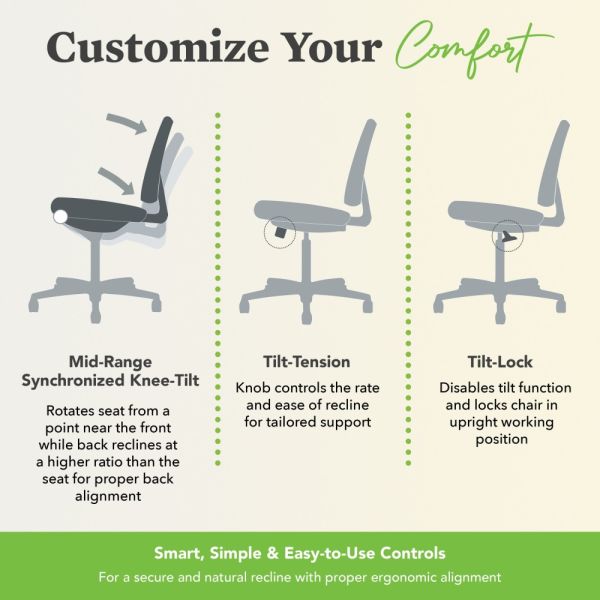 Customize Your Comfort

Mid-Range Synchronized Knee-Tilt

Rotates seat from a point near the front while back reclines at a higher ratio than the seat for proper back alignment

Tilt-Tension

Knob controls the rate and ease of recline for tailored support

Tilt-Lock

Disables tilt function and locks chair in upright working position

Smart, Simple & Easy-to-Use Controls

For a secure and natural recline with proper ergonomic alignment